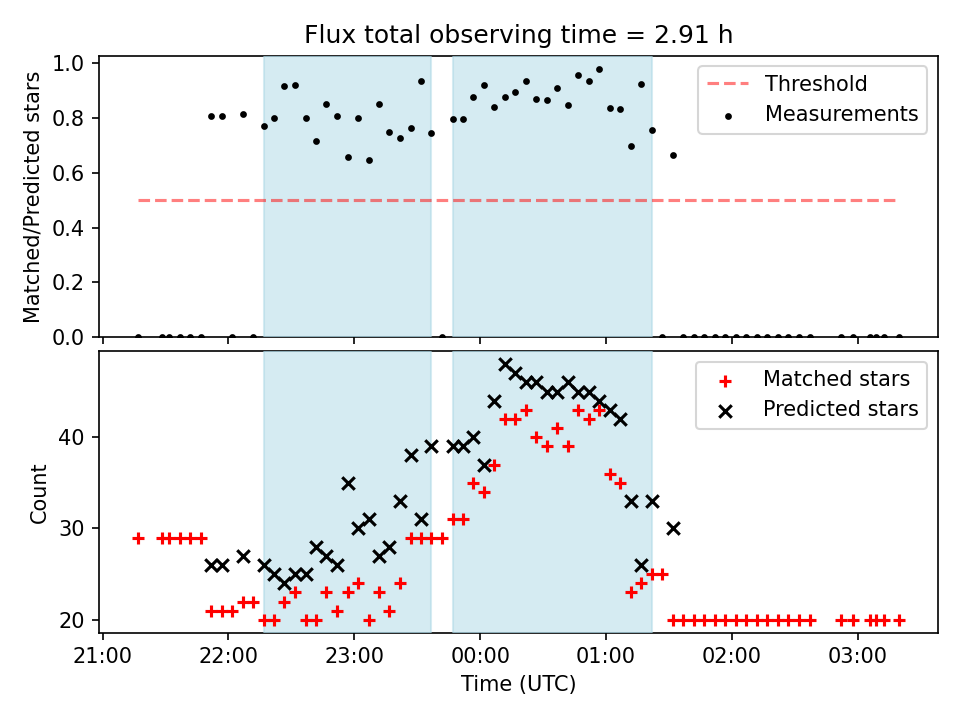 Flux total observing time = 2.91 h

Matched/Predicted stars

1.0
0.8
0.6
0.4
0.2
0.0

Threshold
Measurements

Count

40
30
20

Matched stars
Predicted stars

21:00
22:00
23:00
00:00
01:00
02:00
03:00

Time (UTC)